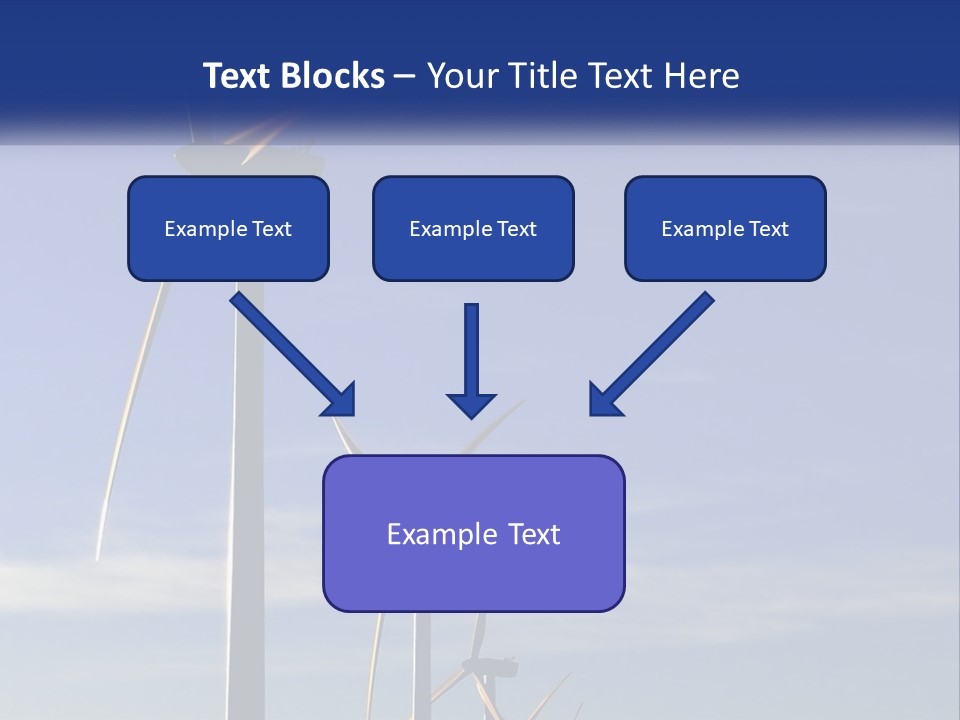 Text Blocks – Your Title Text Here

Example Text

Example Text

Example Text

Example Text